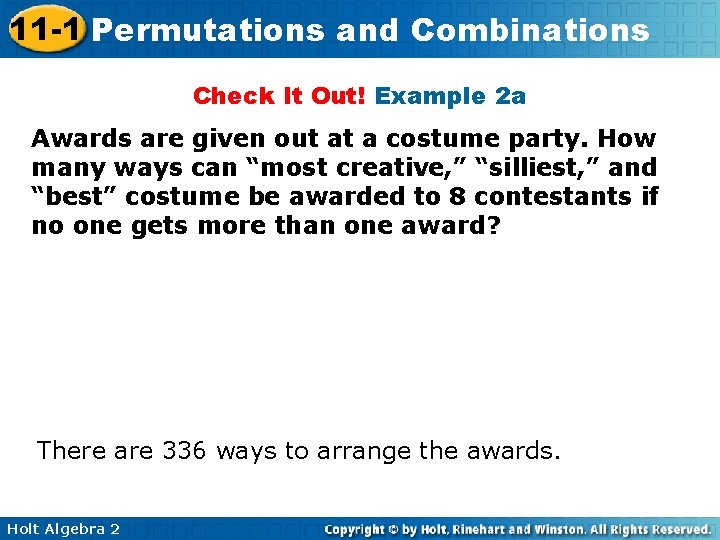 11-1 Permutations and Combinations

Check It Out! Example 2a

Awards are given out at a costume party. How many ways can “most creative,” “silliest,” and “best” costume be awarded to 8 contestants if no one gets more than one award?

There are 336 ways to arrange the awards.

Holt Algebra 2

Copyright © by Holt, Rinehart and Winston. All Rights Reserved.